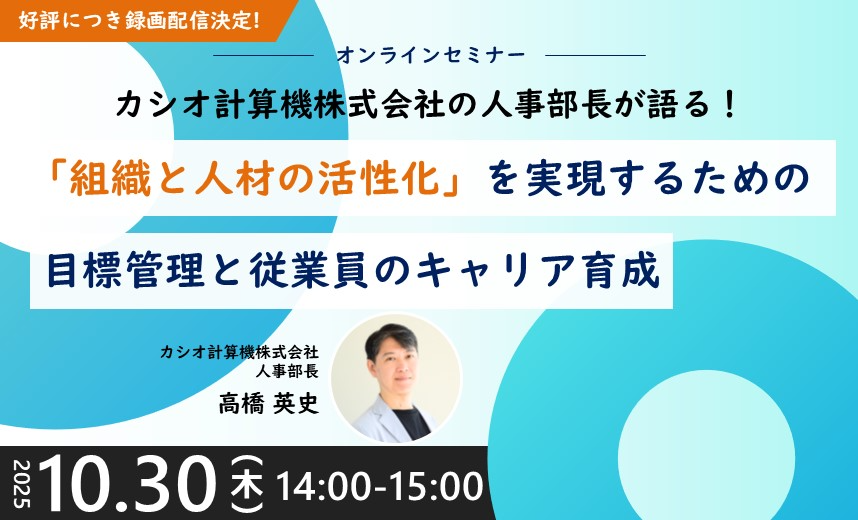 好評につき録画配信決定!

オンラインセミナー

カシオ計算機株式会社の人事部長が語る!

「組織と人材の活性化」を実現するための

目標管理と従業員のキャリア育成

カシオ計算機株式会社
人事部長
高橋 英史

2025 10.30 (木) 14:00-15:00